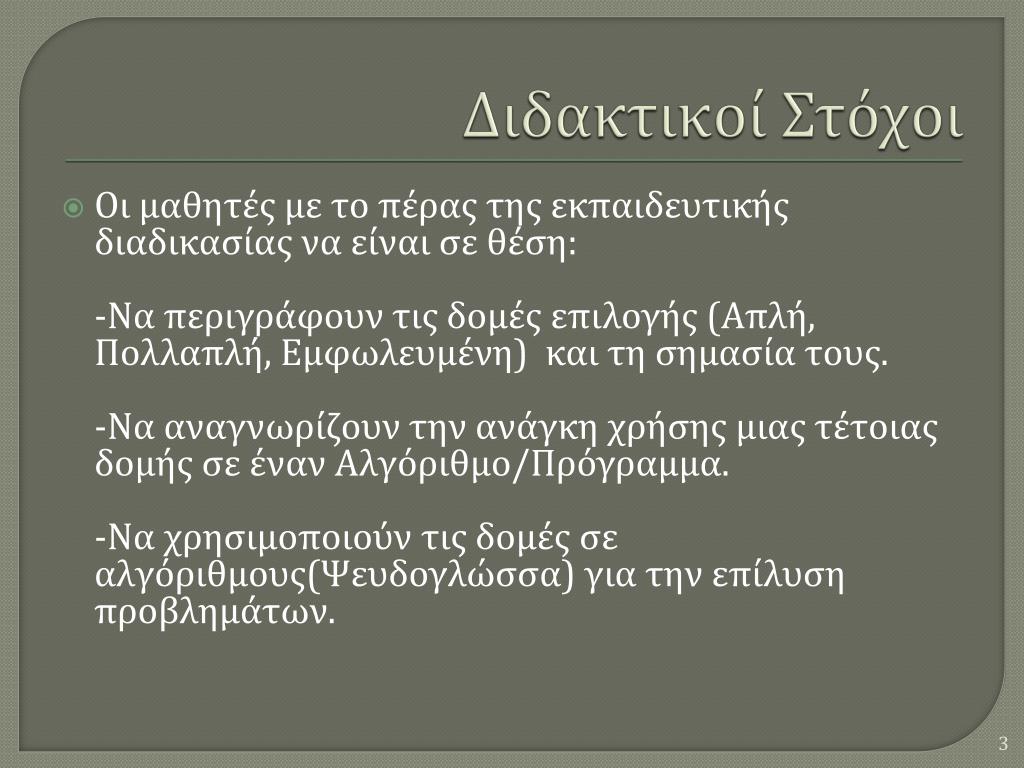 Διδακτικοί Στόχοι

Οι μαθητές με το πέρας της εκπαιδευτικής διαδικασίας να είναι σε θέση:

-Να περιγράφουν τις δομές επιλογής (Απλή, Πολλαπλή, Εμφωλευμένη) και τη σημασία τους.

-Να αναγνωρίζουν την ανάγκη χρήσης μιας τέτοιας δομής σε έναν Αλγόριθμο/Πρόγραμμα.

-Να χρησιμοποιούν τις δομές σε αλγόριθμους(Ψευδογλώσσα) για την επίλυση προβλημάτων.

3